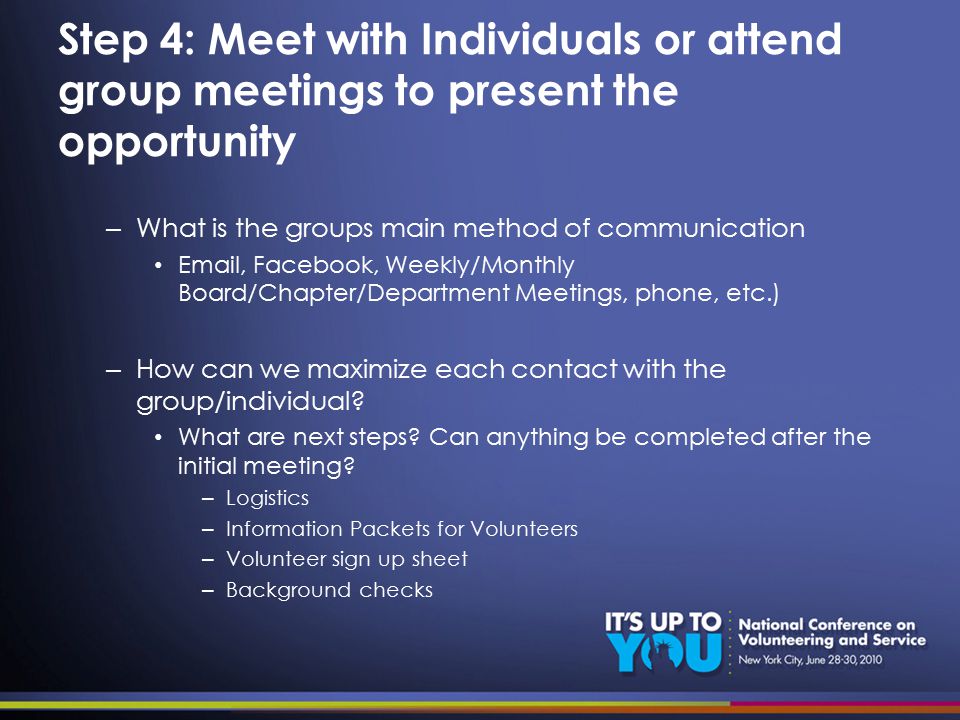 Step 4: Meet with Individuals or attend group meetings to present the opportunity

– What is the groups main method of communication
• Email, Facebook, Weekly/Monthly Board/Chapter/Department Meetings, phone, etc.)

– How can we maximize each contact with the group/individual?
• What are next steps? Can anything be completed after the initial meeting?
– Logistics
– Information Packets for Volunteers
– Volunteer sign up sheet
– Background checks

IT'S UP TO YOU
National Conference on Volunteering and Service
New York City, June 28-30, 2010